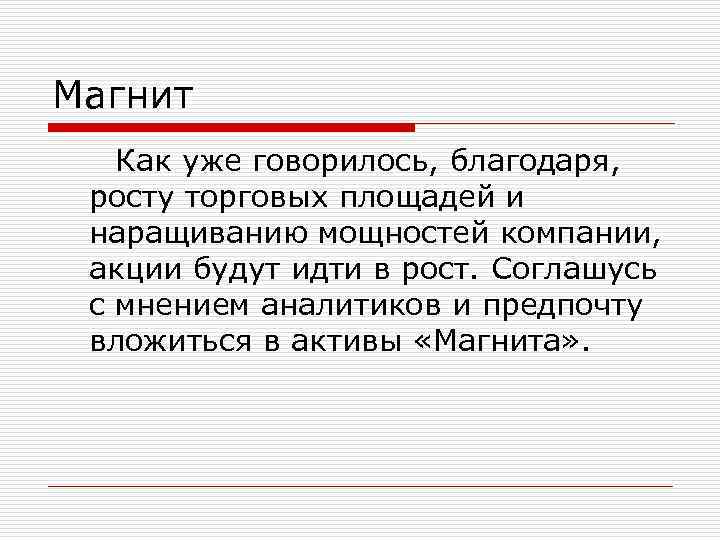 Магнит

Как уже говорилось, благодаря, росту торговых площадей и наращиванию мощностей компании, акции будут идти в рост. Соглашусь с мнением аналитиков и предпочту вложиться в активы «Магнита».